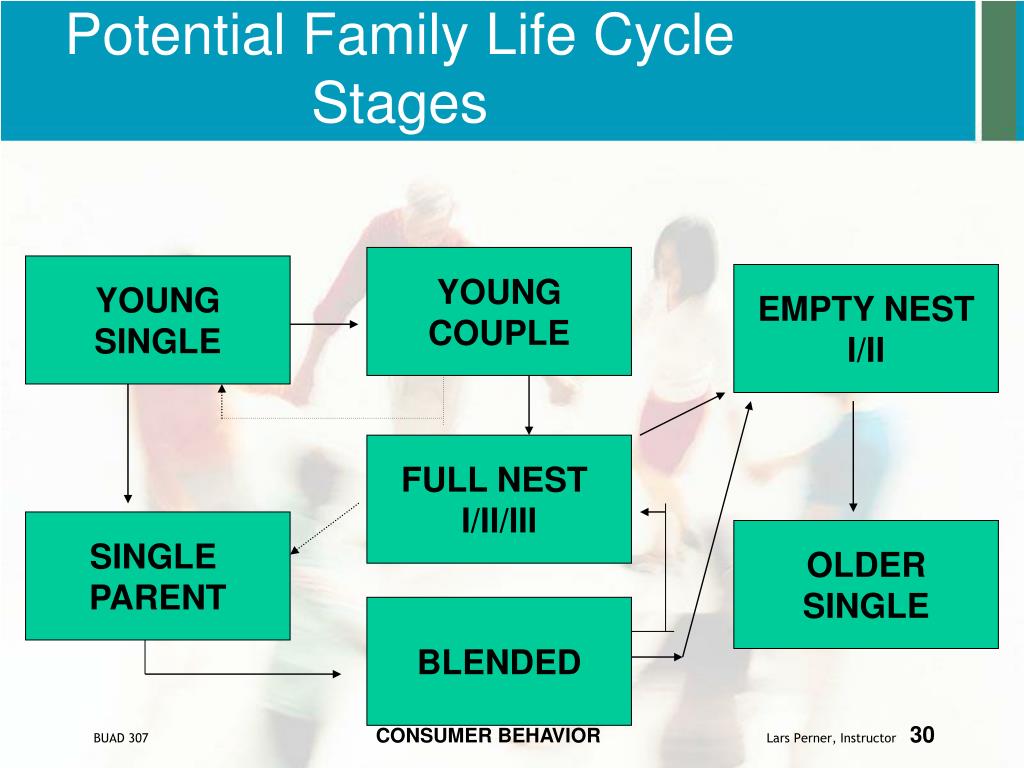 Potential Family Life Cycle Stages

YOUNG SINGLE

YOUNG COUPLE

EMPTY NEST I/II

FULL NEST I/II/III

SINGLE PARENT

OLDER SINGLE

BLENDED

BUAD 307

CONSUMER BEHAVIOR

Lars Perner, Instructor 30